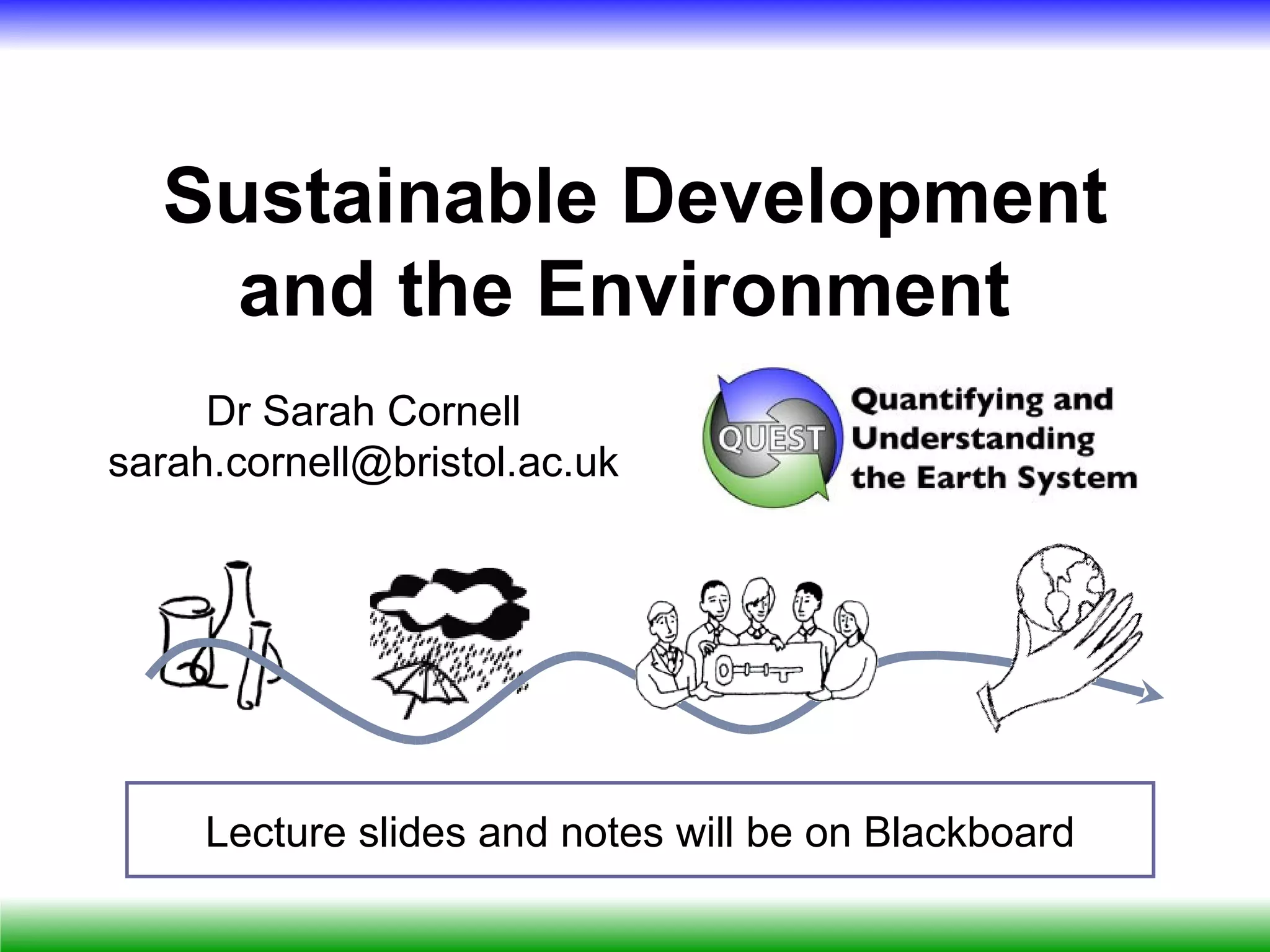 Sustainable Development and the Environment

Dr Sarah Cornell
sarah.cornell@bristol.ac.uk

QUEST
Quantifying and Understanding the Earth System

Lecture slides and notes will be on Blackboard